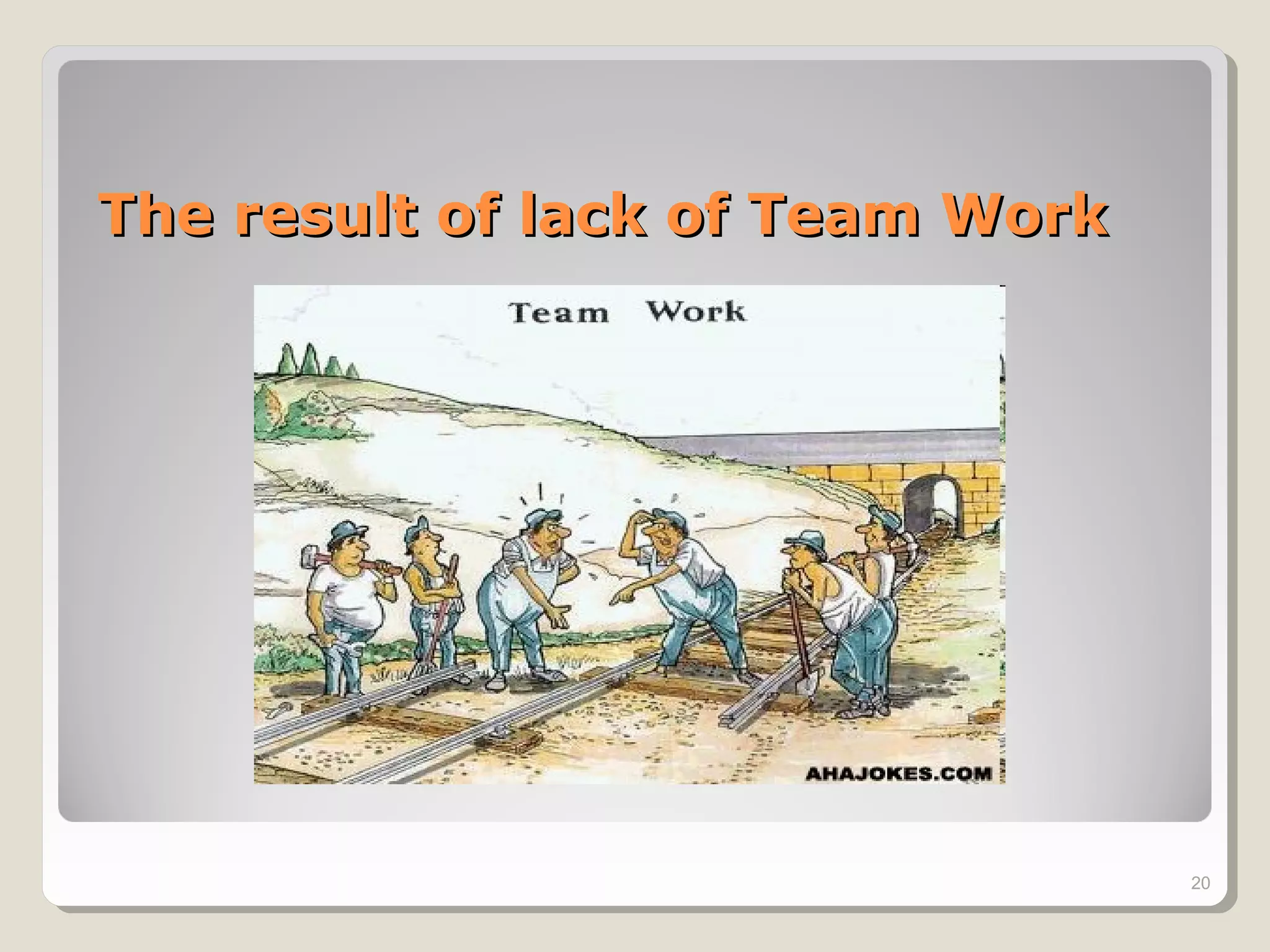 The result of lack of Team Work

Team Work

AHAJOKES.COM

20